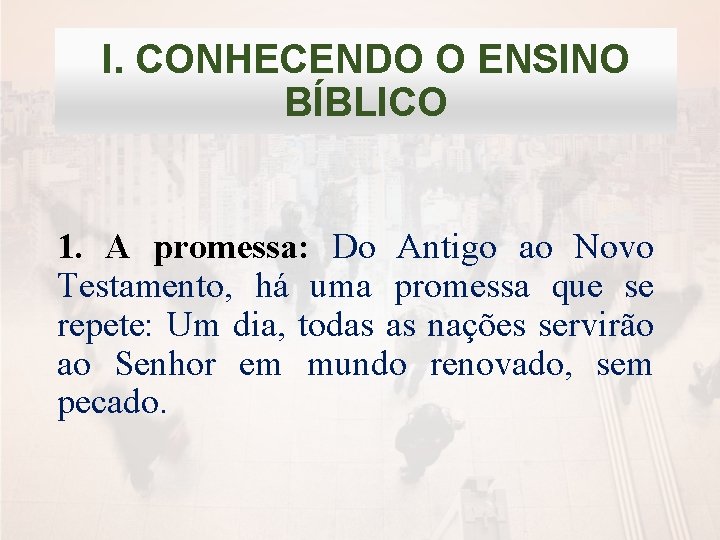 I. CONHECENDO O ENSINO BÍBLICO

1. A promessa: Do Antigo ao Novo Testamento, há uma promessa que se repete: Um dia, todas as nações servirão ao Senhor em mundo renovado, sem pecado.